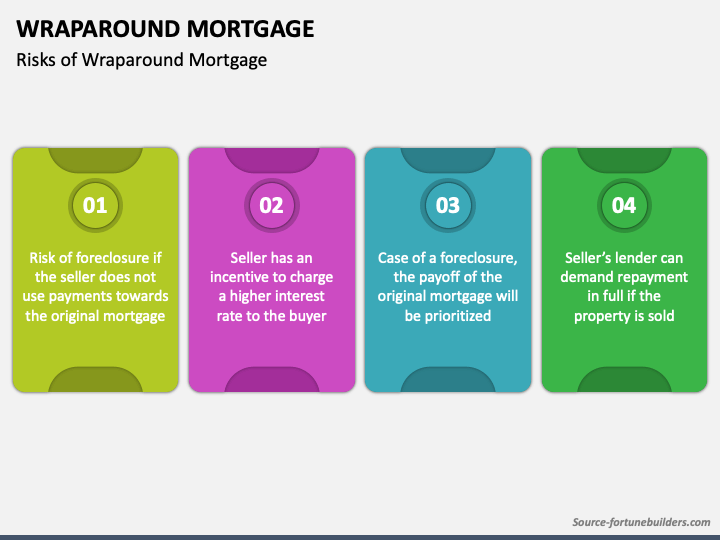 WRAPAROUND MORTGAGE

Risks of Wraparound Mortgage

01

Risk of foreclosure if the seller does not use payments towards the original mortgage

02

Seller has an incentive to charge a higher interest rate to the buyer

03

Case of a foreclosure, the payoff of the original mortgage will be prioritized

04

Seller's lender can demand repayment in full if the property is sold

Source-fortunebuilders.com